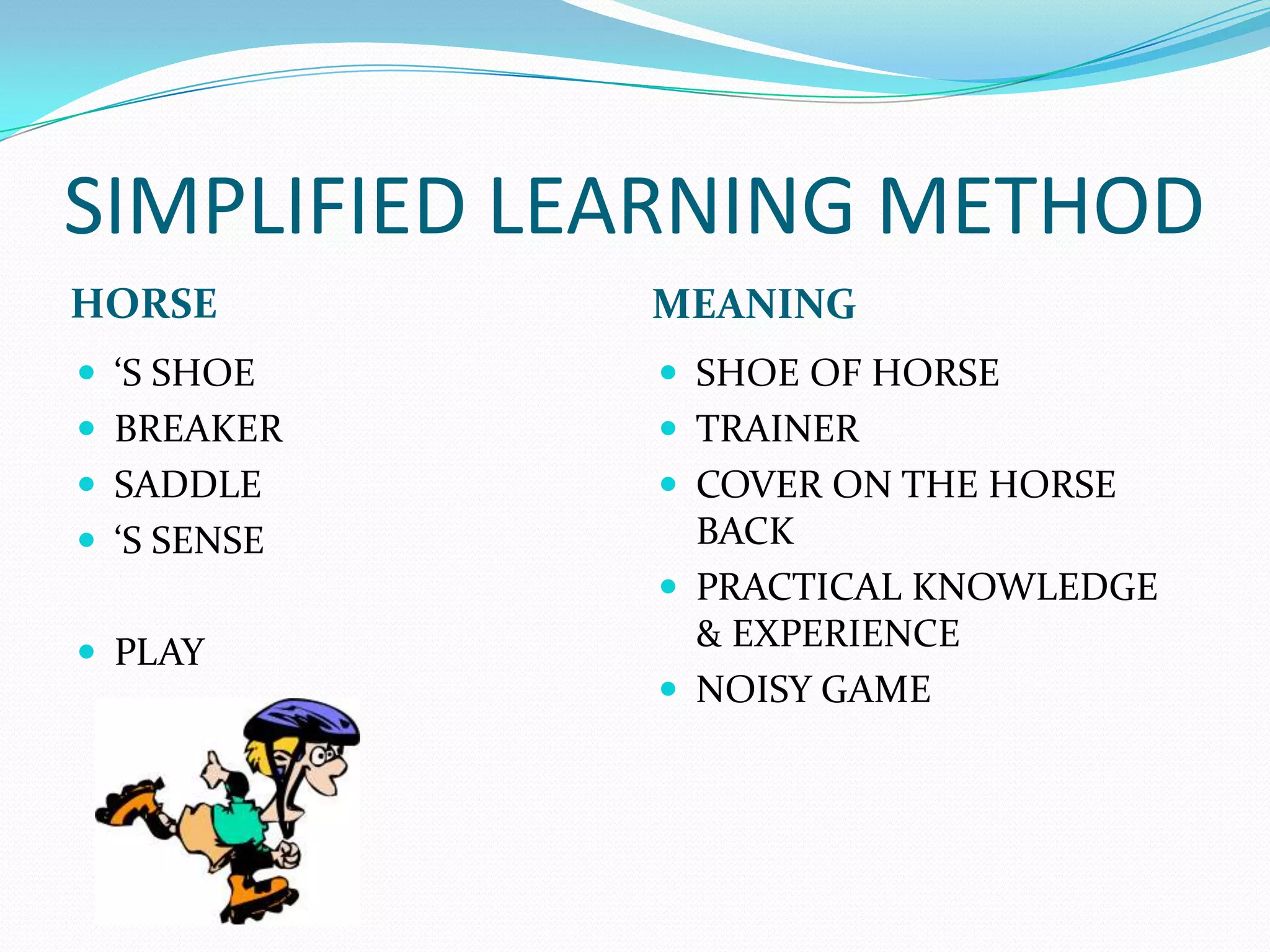 SIMPLIFIED LEARNING METHOD

HORSE

- ‘S SHOE
- BREAKER
- SADDLE
- ‘S SENSE
- PLAY

MEANING

- SHOE OF HORSE
- TRAINER
- COVER ON THE HORSE BACK
- PRACTICAL KNOWLEDGE & EXPERIENCE
- NOISY GAME